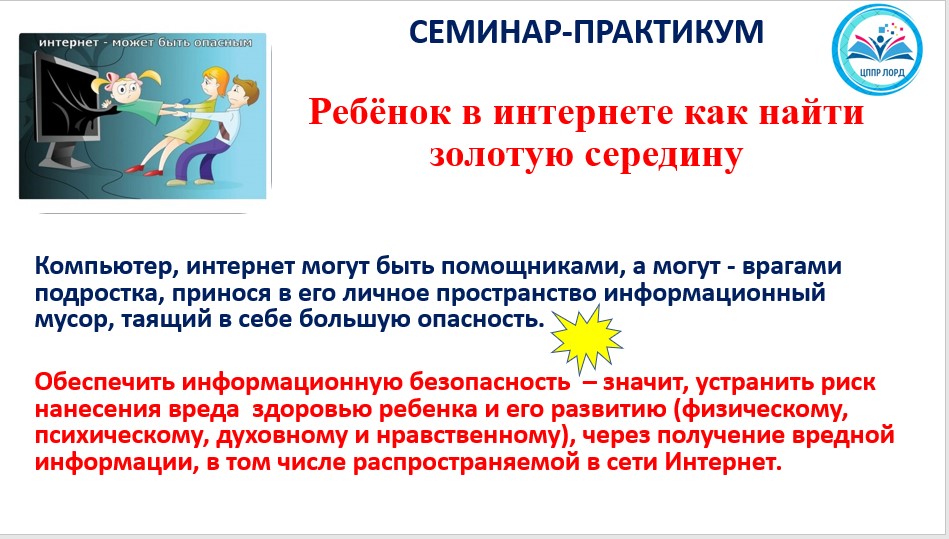 интернет - может быть опасным

СЕМИНАР-ПРАКТИКУМ

ЦППР ЛОРД

Ребёнок в интернете как найти золотую середину

Компьютер, интернет могут быть помощниками, а могут - врагами подростка, принося в его личное пространство информационный мусор, таящий в себе большую опасность.

Обеспечить информационную безопасность – значит, устранить риск нанесения вреда здоровью ребенка и его развитию (физическому, психическому, духовному и нравственному), через получение вредной информации, в том числе распространяемой в сети Интернет.